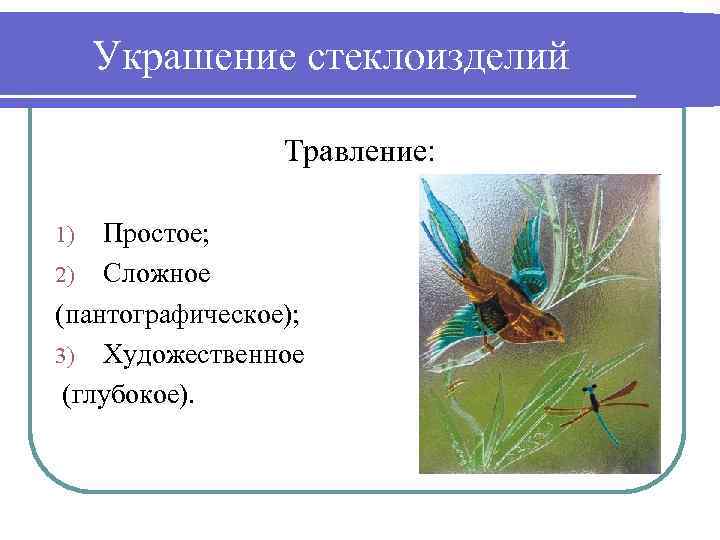 Украшение стеклоизделий

Травление:

1) Простое;
2) Сложное (пантографическое);
3) Художественное (глубокое).